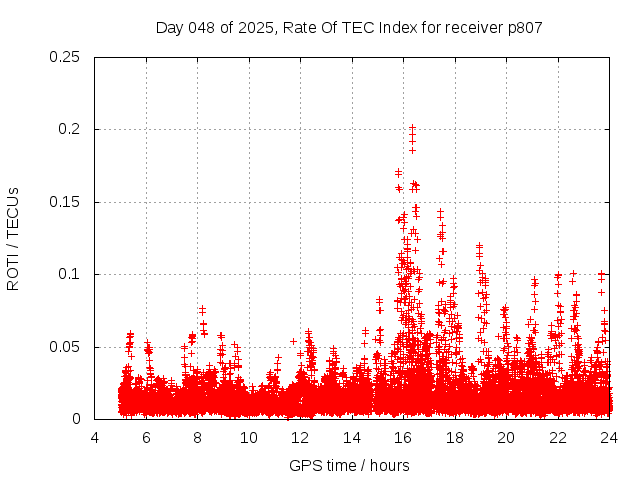 Day 048 of 2025, Rate Of TEC Index for receiver p807

ROTI / TECUs

0.25
0.2
0.15
0.1
0.05
0

4
6
8
10
12
14
16
18
20
22
24

GPS time / hours